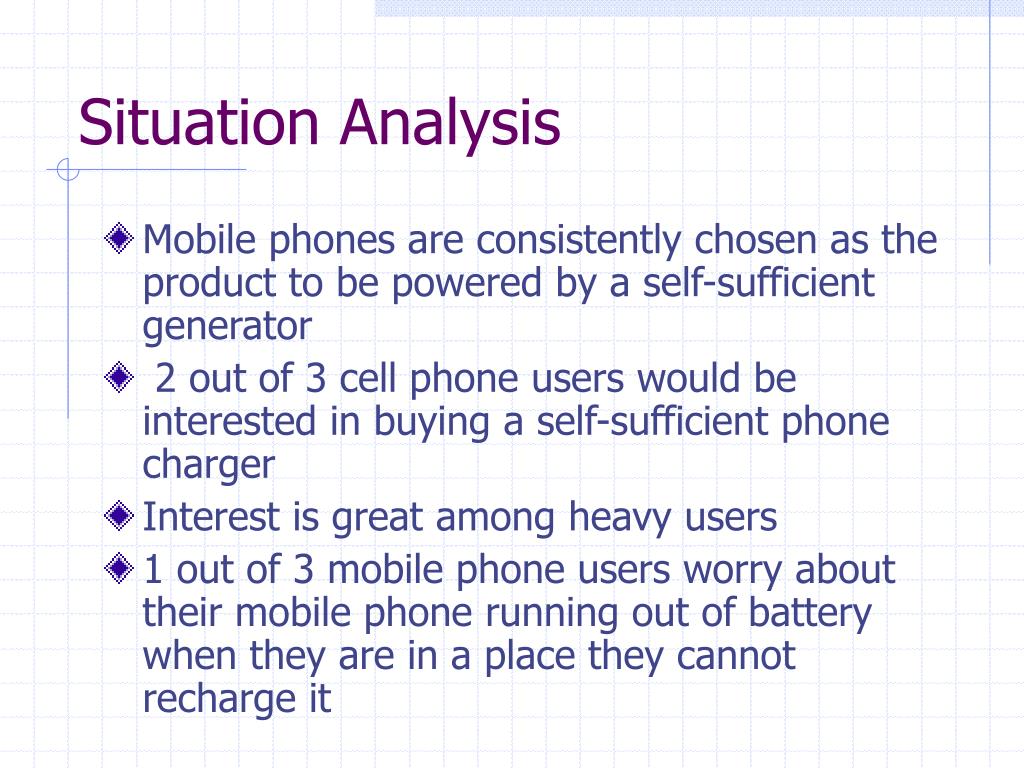 Situation Analysis

Mobile phones are consistently chosen as the product to be powered by a self-sufficient generator

2 out of 3 cell phone users would be interested in buying a self-sufficient phone charger

Interest is great among heavy users

1 out of 3 mobile phone users worry about their mobile phone running out of battery when they are in a place they cannot recharge it